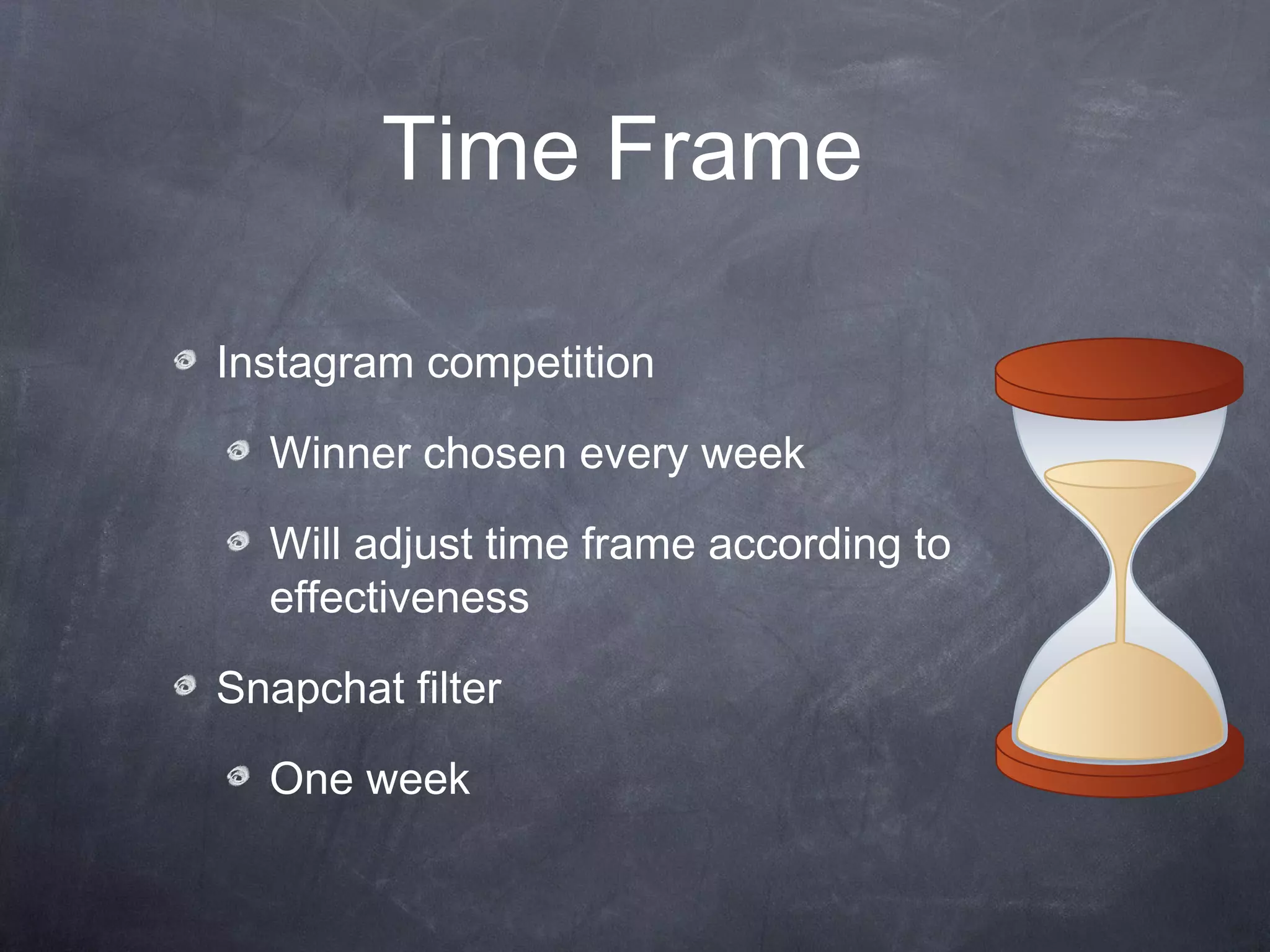 Time Frame

Instagram competition

Winner chosen every week

Will adjust time frame according to effectiveness

Snapchat filter

One week